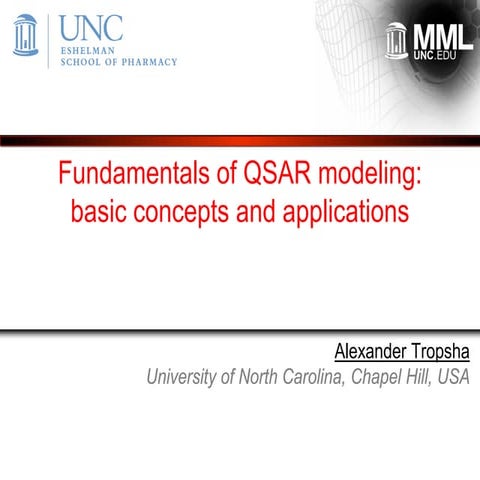 UNC
ESHELMAN
SCHOOL OF PHARMACY

MML
UNC.EDU

Fundamentals of QSAR modeling: basic concepts and applications

Alexander Tropsha
University of North Carolina, Chapel Hill, USA